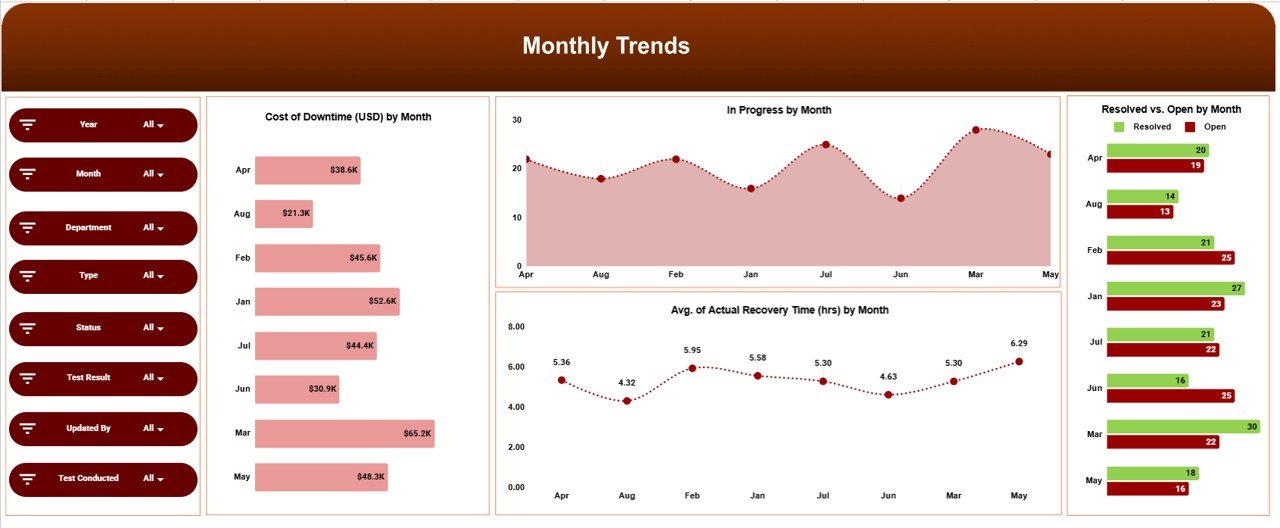 Monthly Trends

Year All
Month All
Department All
Type All
Status All
Test Result All
Updated By All
Test Conducted All

Cost of Downtime (USD) by Month

Apr $38.6K
Aug $21.3K
Feb $45.6K
Jan $52.6K
Jul $44.4K
Jun $30.9K
Mar $65.2K
May $48.3K

In Progress by Month

30
20
10
0
Apr Aug Feb Jan Jul Jun Mar May

Avg. of Actual Recovery Time (hrs) by Month

8.00
6.00
4.00
2.00
0.00
5.36 4.32 5.95 5.58 5.30 4.63 5.30 6.29
Apr Aug Feb Jan Jul Jun Mar May

Resolved vs. Open by Month

Resolved Open

Apr 20 19
Aug 14 13
Feb 21 25
Jan 27 23
Jul 21 22
Jun 16 25
Mar 30 22
May 18 16